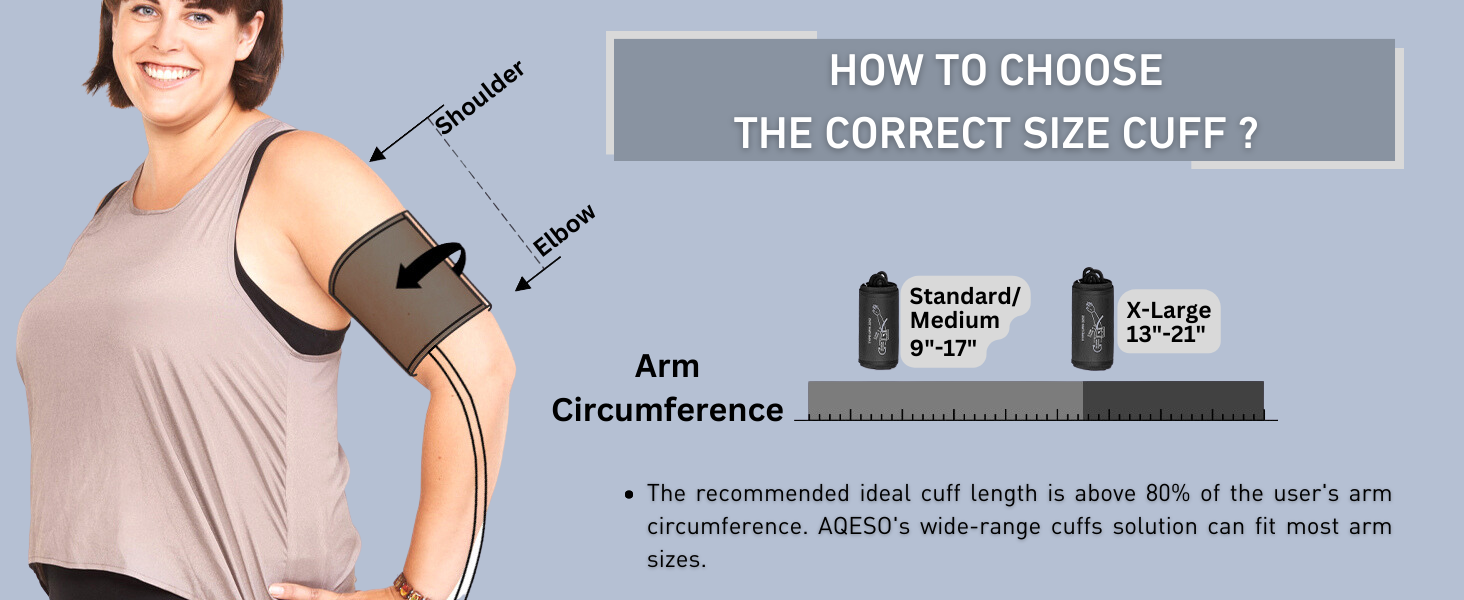 Shoulder

Elbow

HOW TO CHOOSE
THE CORRECT SIZE CUFF ?

Standard/ Medium 9"-17"

X-Large 13"-21"

Arm Circumference

• The recommended ideal cuff length is above 80% of the user's arm circumference. AQESO's wide-range cuffs solution can fit most arm sizes.